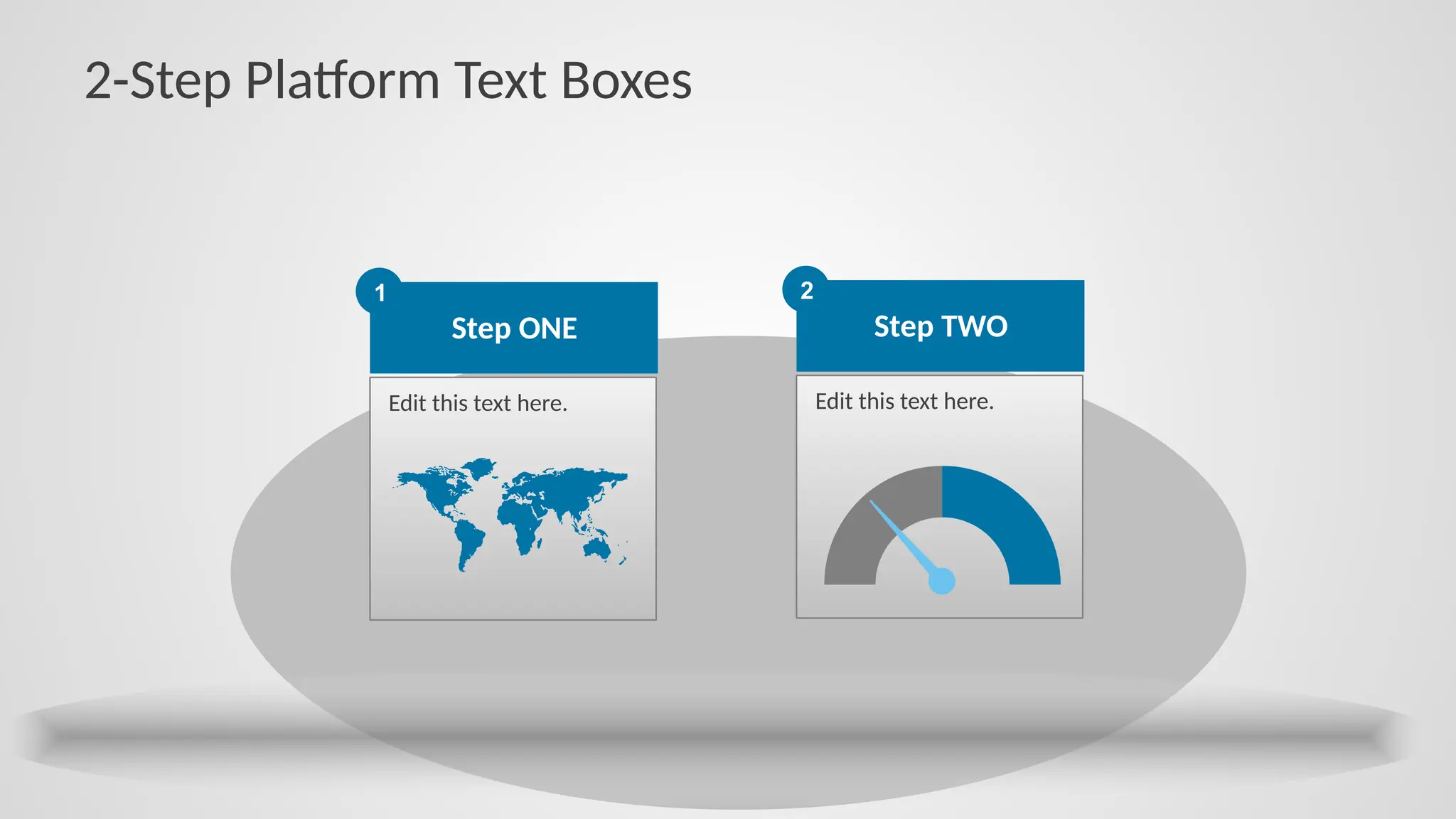 2-Step Platform Text Boxes

1

Step ONE

Edit this text here.

2

Step TWO

Edit this text here.